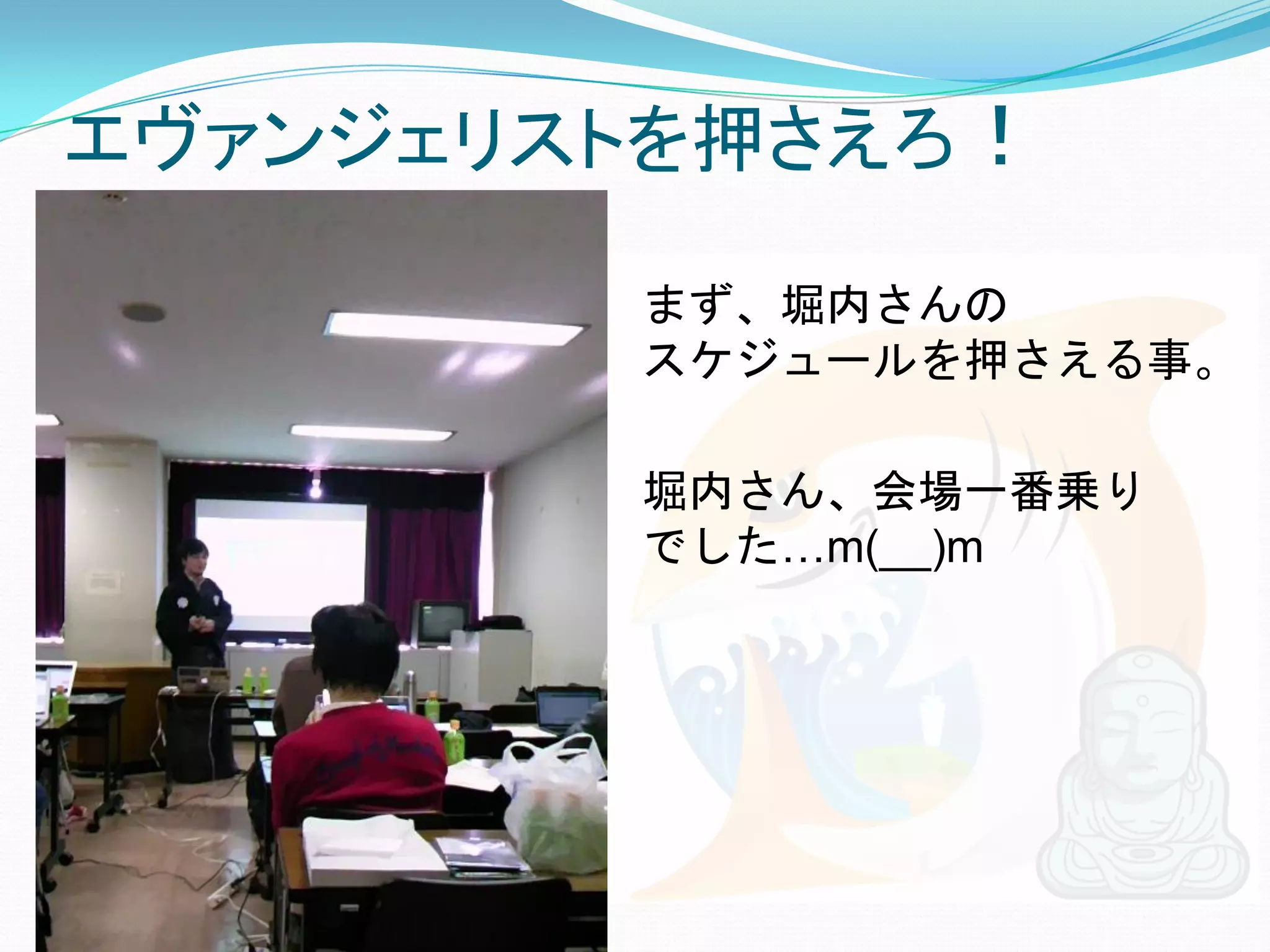 エヴァンジェリストを押さえろ！

まず、堀内さんのスケジュールを押さえる事。

堀内さん、会場一番乗りでした…m(__)m